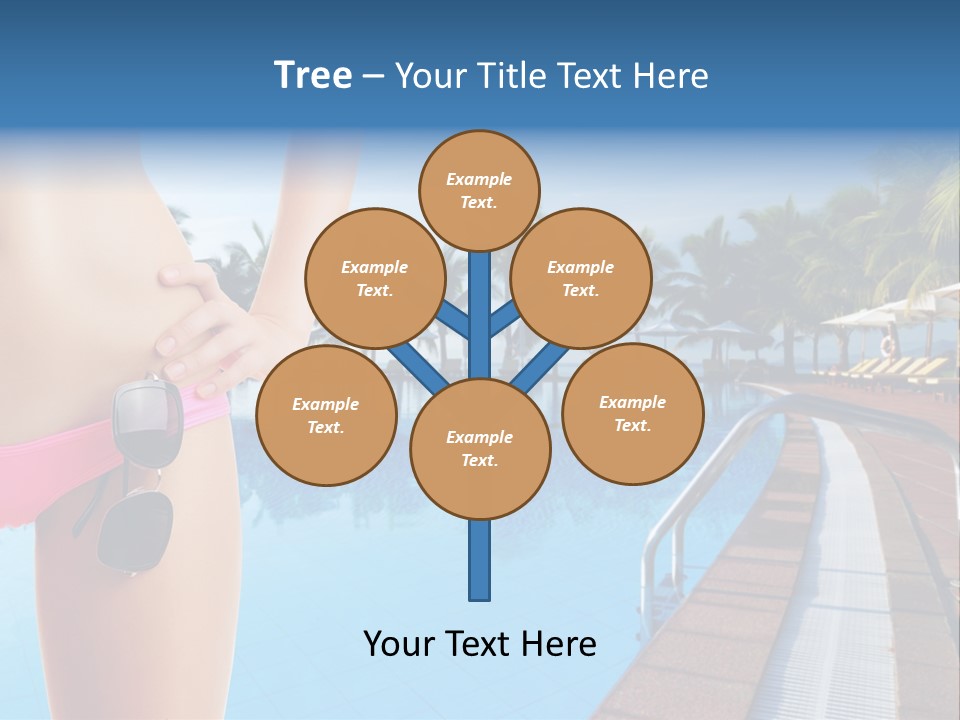 Tree – Your Title Text Here

Example Text.

Example Text.

Example Text.

Example Text.

Example Text.

Example Text.

Your Text Here